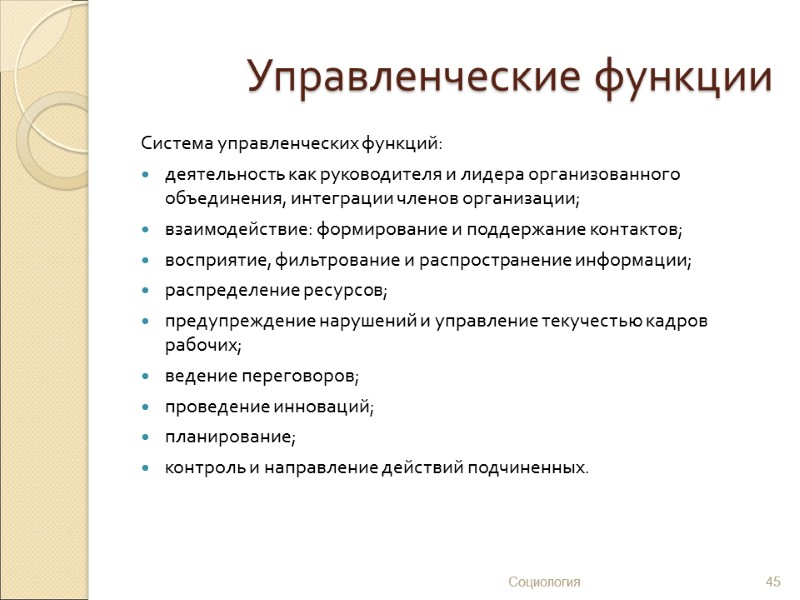 Управленческие функции

Система управленческих функций:

- деятельность как руководителя и лидера организованного объединения, интеграции членов организации;
- взаимодействие: формирование и поддержание контактов;
- восприятие, фильтрование и распространение информации;
- распределение ресурсов;
- предупреждение нарушений и управление текучестью кадров рабочих;
- ведение переговоров;
- проведение инноваций;
- планирование;
- контроль и направление действий подчиненных.

Социология

45